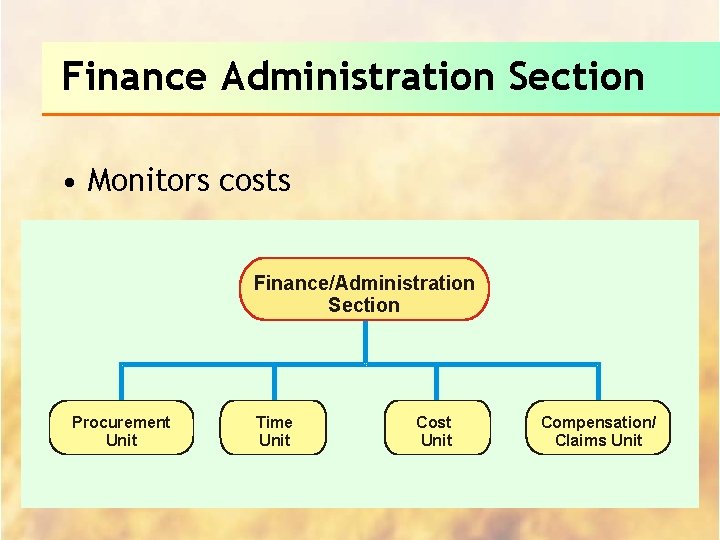 Finance Administration Section

• Monitors costs

Finance/Administration Section

Procurement Unit

Time Unit

Cost Unit

Compensation/ Claims Unit